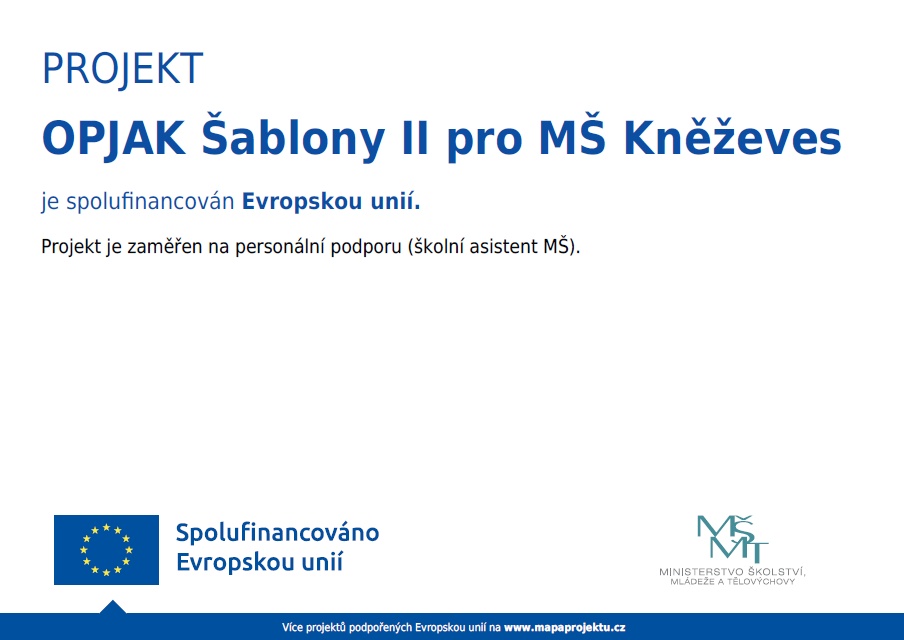 PROJEKT

OPJAK Šablony II pro MŠ Kněževes

je spolufinancován Evropskou unií.

Projekt je zaměřen na personální podporu (školní asistent MŠ).

Spolufinancováno Evropskou unií

MŠMT
MINISTERSTVO ŠKOLSTVÍ, MLÁDEŽE A TĚLOVÝCHOVY

Více projektů podpořených Evropskou unií na www.mapaprojektu.cz